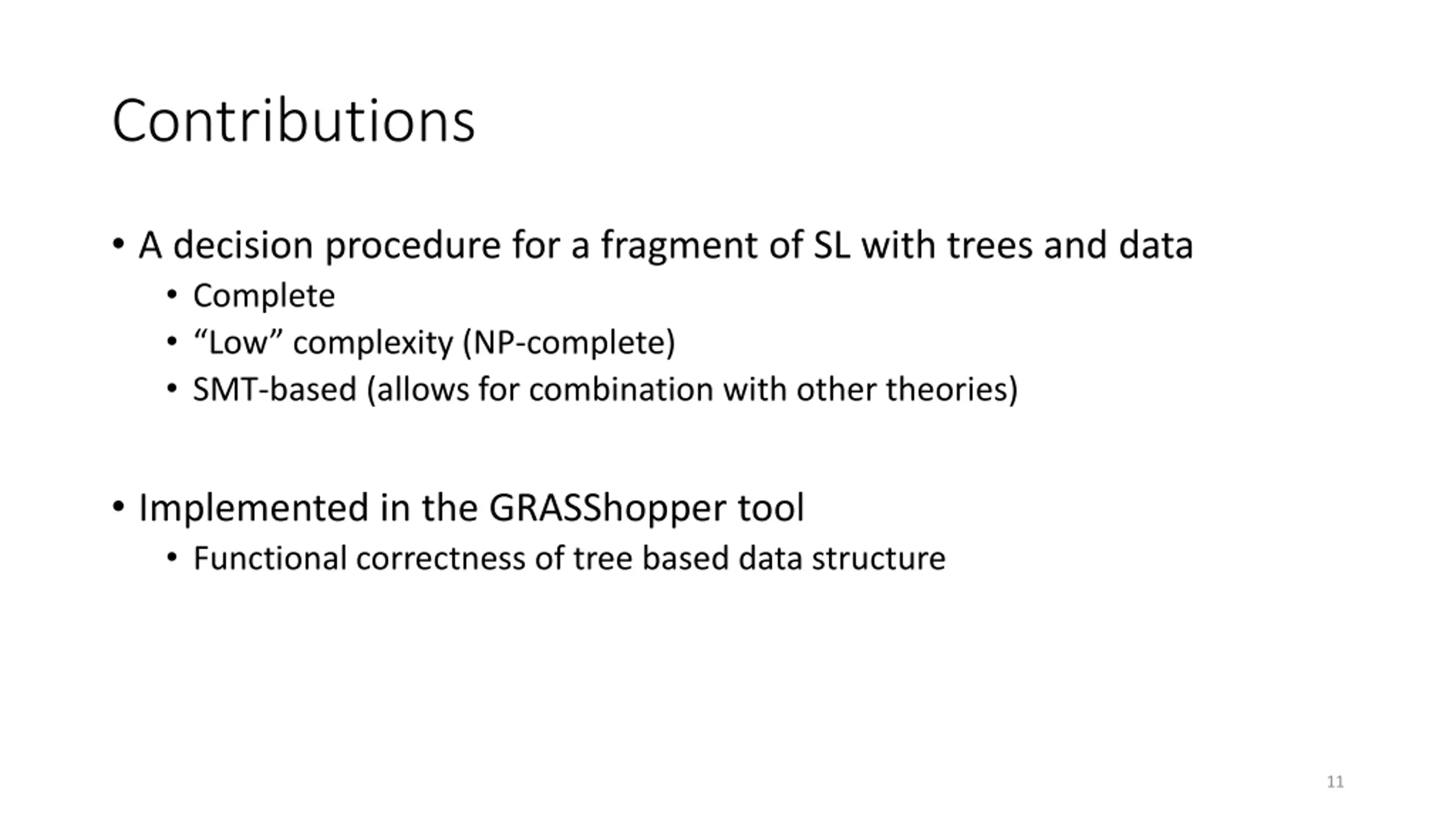 Contributions

• A decision procedure for a fragment of SL with trees and data
  • Complete
  • “Low” complexity (NP-complete)
  • SMT-based (allows for combination with other theories)

• Implemented in the GRASShopper tool
  • Functional correctness of tree based data structure

11